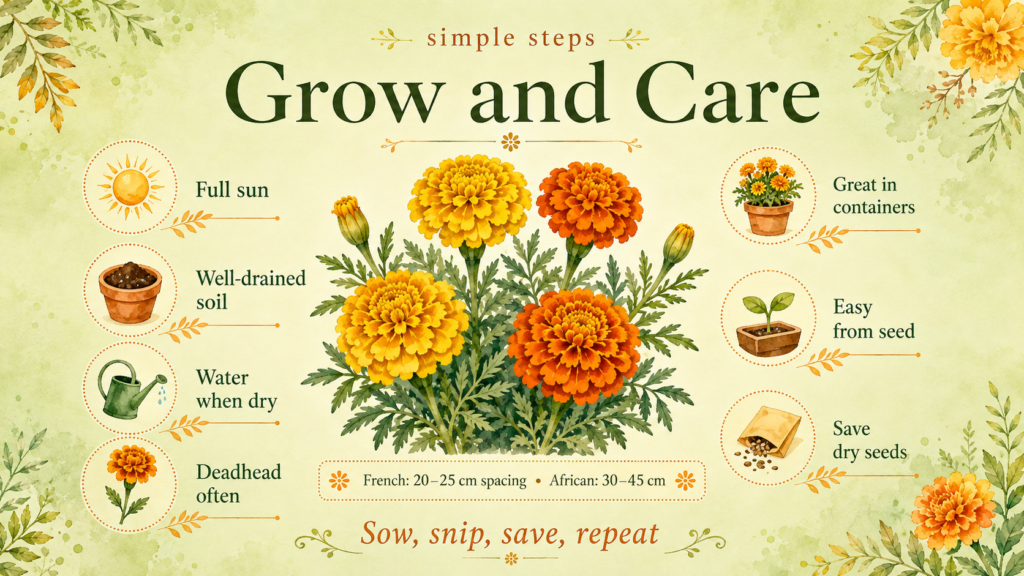 simple steps

Grow and Care

Full sun

Well-drained soil

Water when dry

Deadhead often

Great in containers

Easy from seed

Save dry seeds

French: 20–25 cm spacing • African: 30–45 cm

Sow, snip, save, repeat